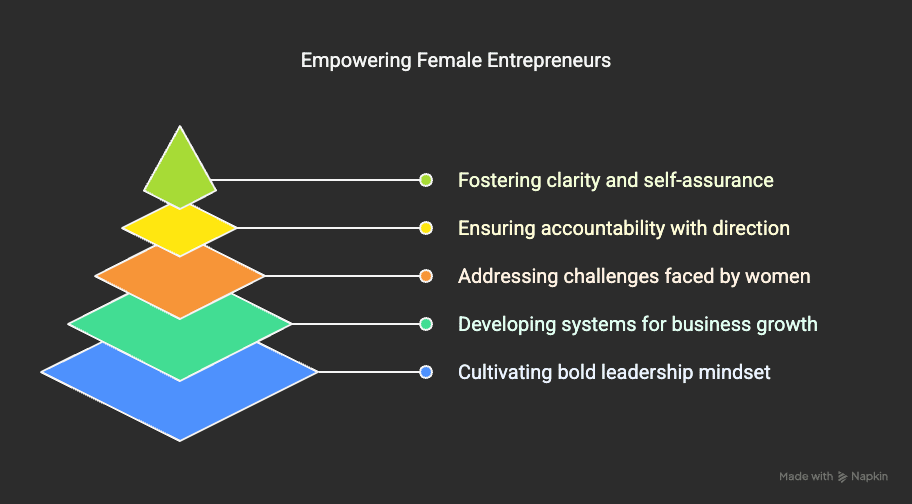 Empowering Female Entrepreneurs

Fostering clarity and self-assurance

Ensuring accountability with direction

Addressing challenges faced by women

Developing systems for business growth

Cultivating bold leadership mindset

Made with Napkin